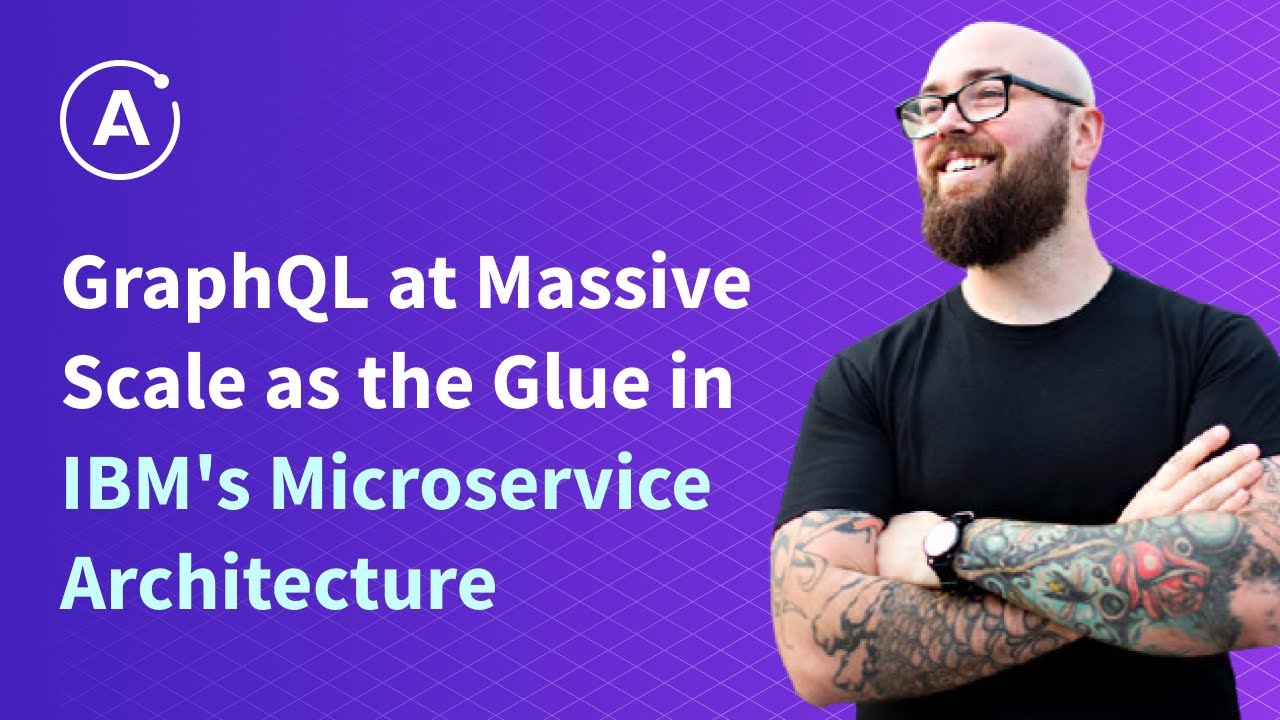 A

GraphQL at Massive Scale as the Glue in IBM's Microservice Architecture